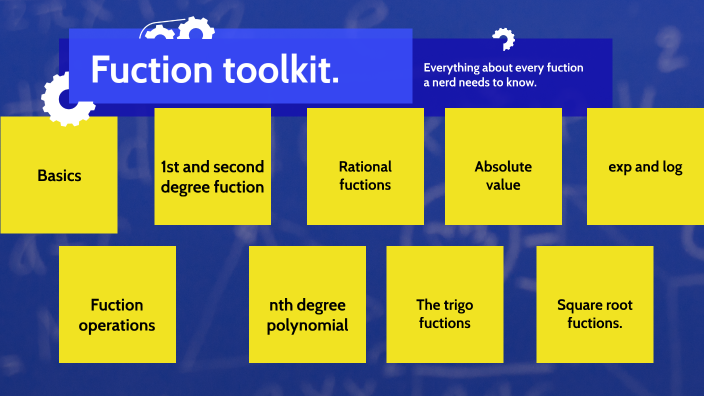 Fuction toolkit.

Everything about every fuction a nerd needs to know.

Basics

1st and second degree fuction

Rational fuctions

Absolute value

exp and log

Fuction operations

nth degree polynomial

The trigo fuctions

Square root fuctions.